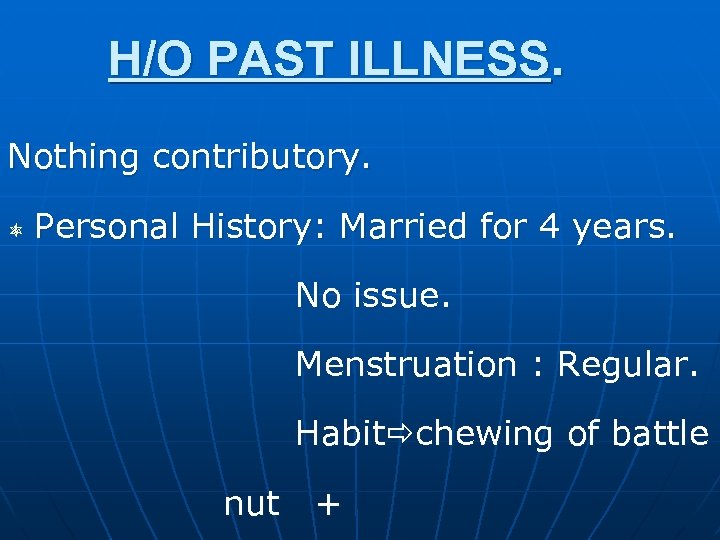 H/O PAST ILLNESS.

Nothing contributory.

Personal History: Married for 4 years.

No issue.

Menstruation : Regular.

Habit⇨chewing of battle nut +